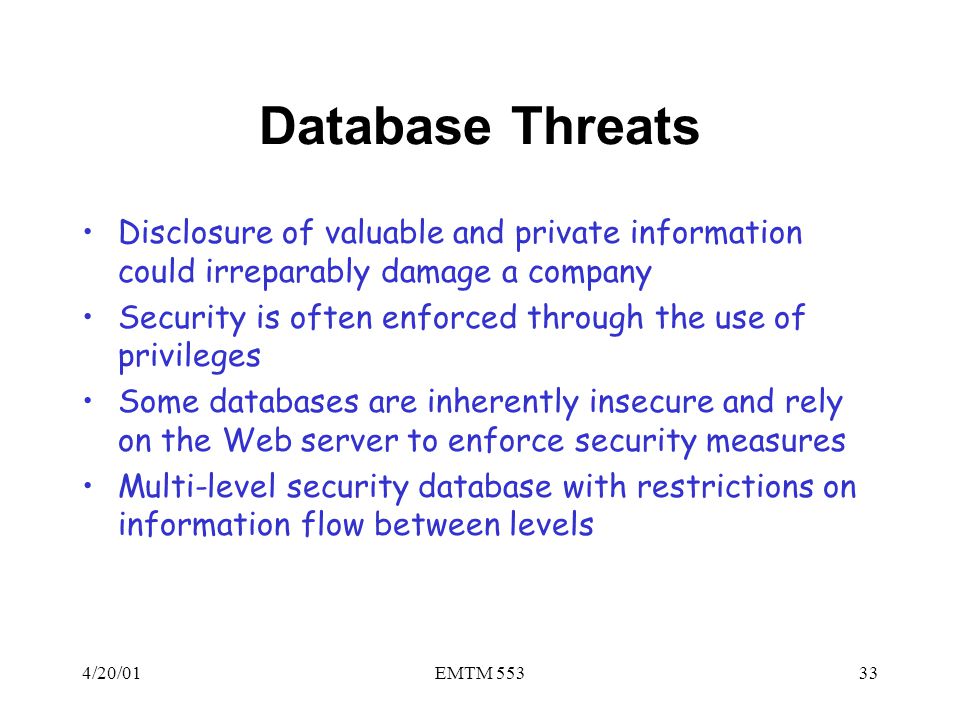 Database Threats

• Disclosure of valuable and private information could irreparably damage a company
• Security is often enforced through the use of privileges
• Some databases are inherently insecure and rely on the Web server to enforce security measures
• Multi-level security database with restrictions on information flow between levels

4/20/01
EMTM 553
33